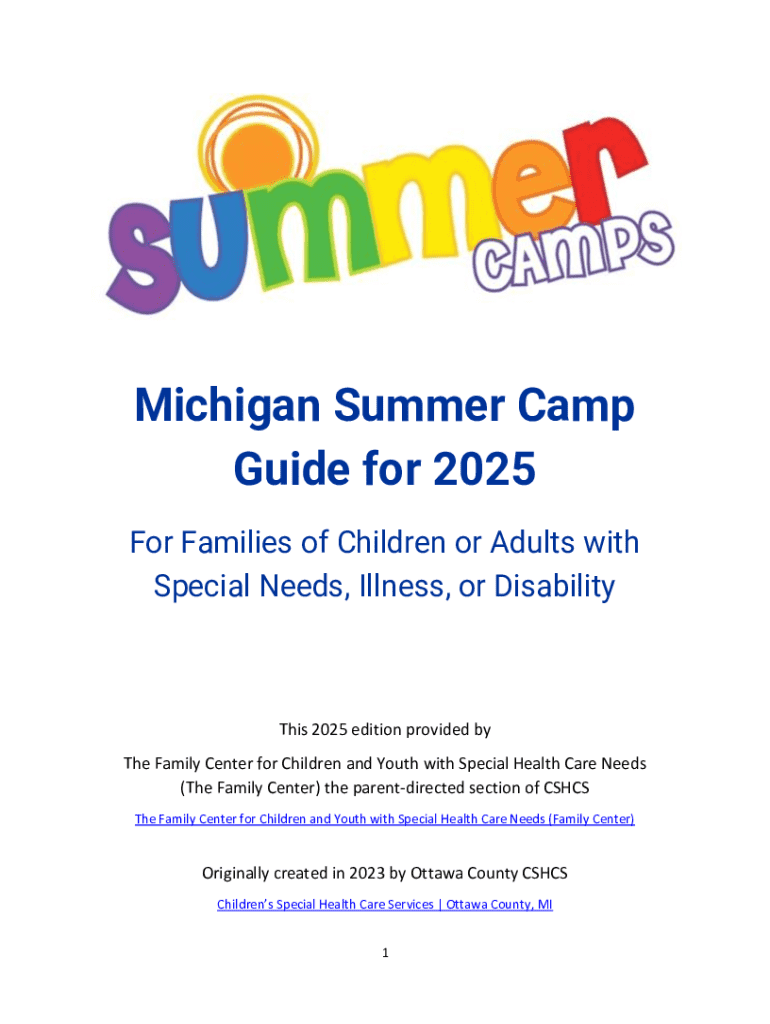 summer CAMPS

Michigan Summer Camp Guide for 2025

For Families of Children or Adults with Special Needs, Illness, or Disability

This 2025 edition provided by

The Family Center for Children and Youth with Special Health Care Needs (The Family Center) the parent-directed section of CSHCS

The Family Center for Children and Youth with Special Health Care Needs (Family Center)

Originally created in 2023 by Ottawa County CSHCS

Children's Special Health Care Services | Ottawa County, MI

1